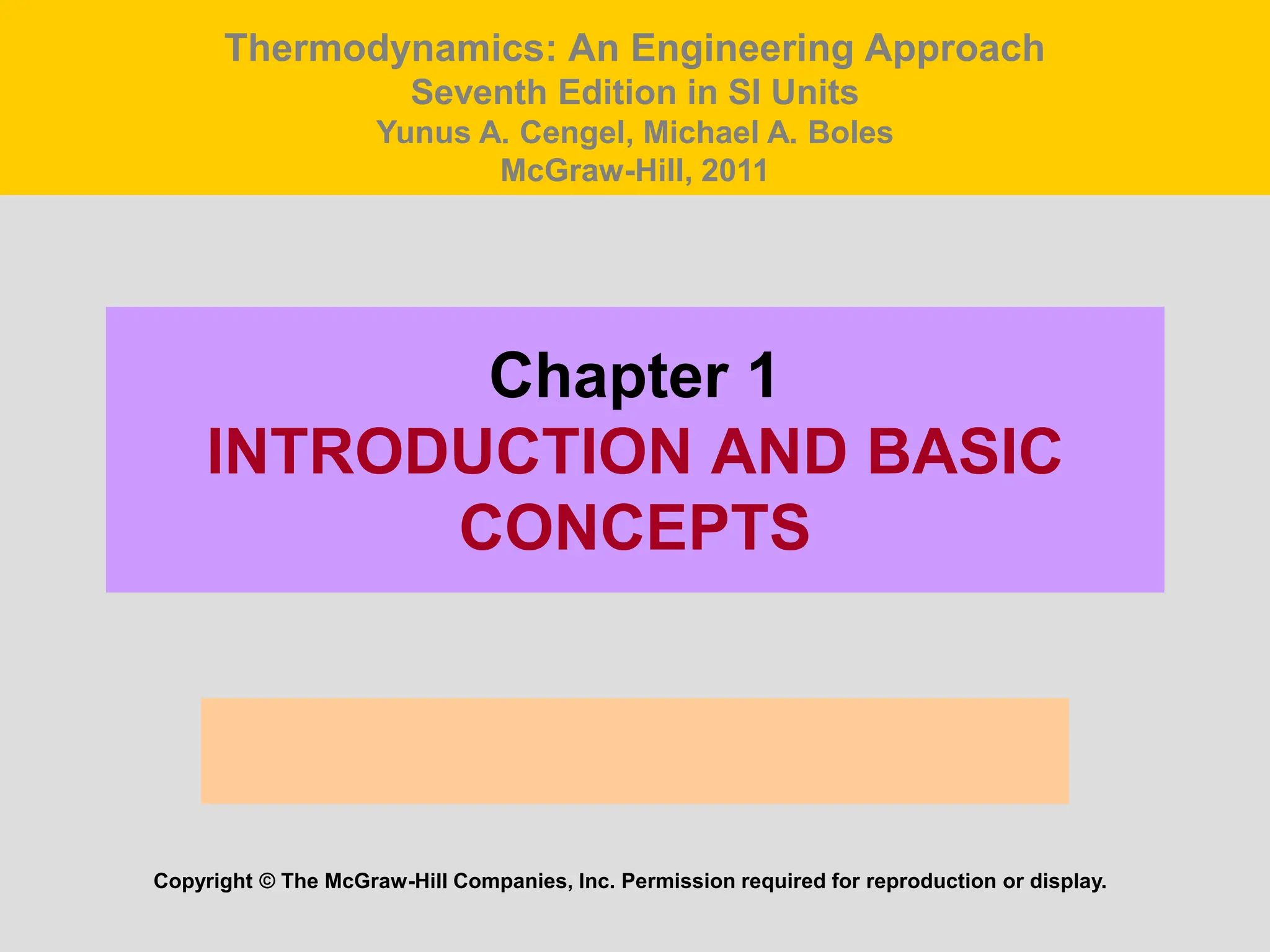 Thermodynamics: An Engineering Approach
Seventh Edition in SI Units
Yunus A. Cengel, Michael A. Boles
McGraw-Hill, 2011

Chapter 1
INTRODUCTION AND BASIC CONCEPTS

Copyright © The McGraw-Hill Companies, Inc. Permission required for reproduction or display.